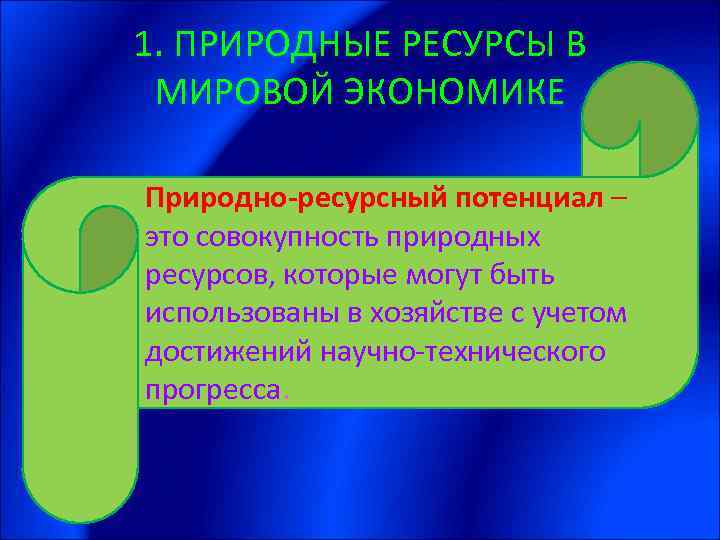 1. ПРИРОДНЫЕ РЕСУРСЫ В МИРОВОЙ ЭКОНОМИКЕ

Природно-ресурсный потенциал – это совокупность природных ресурсов, которые могут быть использованы в хозяйстве с учетом достижений научно-технического прогресса.